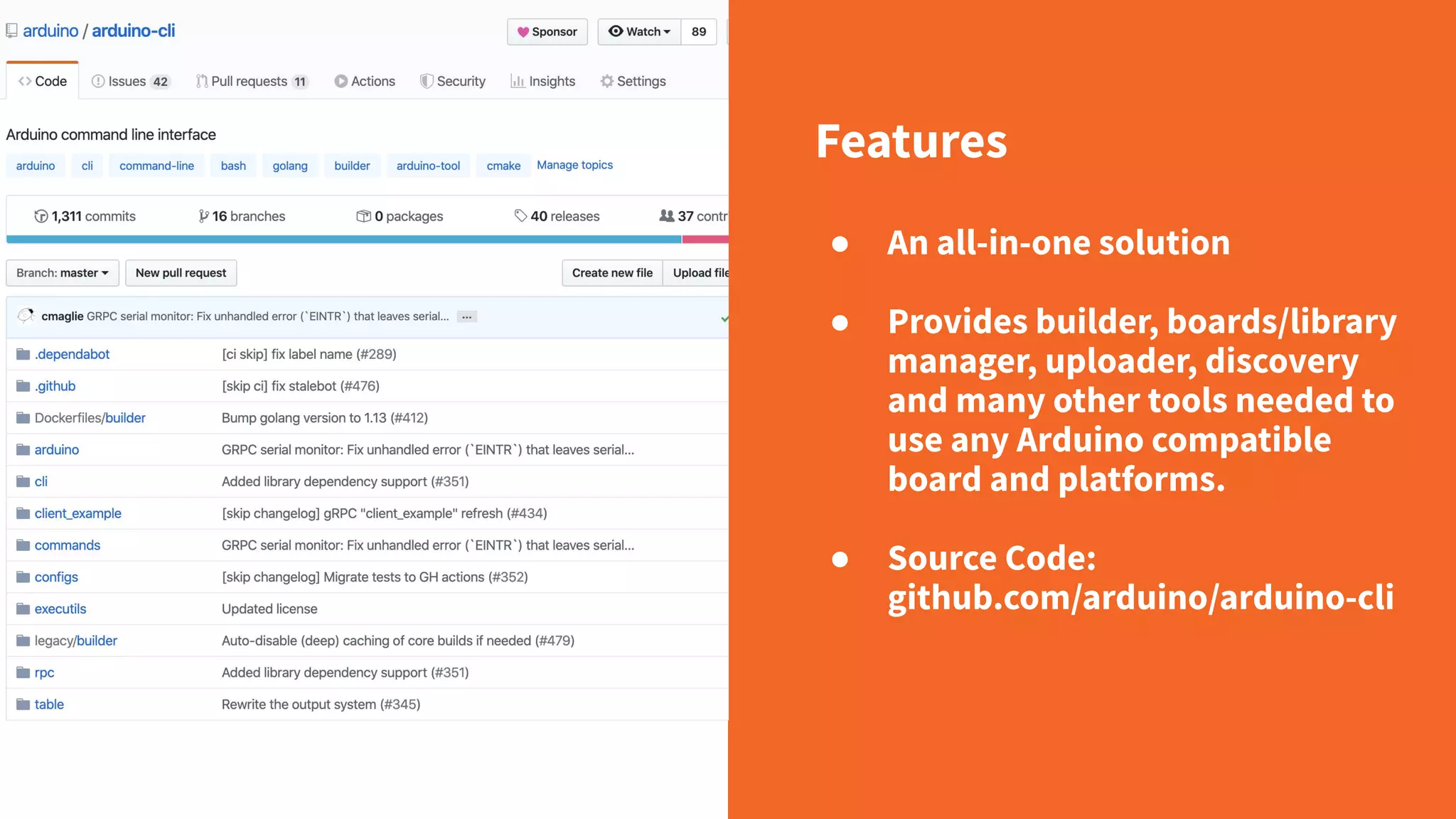 arduino / arduino-cli

Sponsor

Watch 89

Code Issues 42 Pull requests 11 Actions Security Insights Settings

Arduino command line interface

arduino cli command-line bash golang builder arduino-tool cmake Manage topics

1,311 commits 16 branches 0 packages 40 releases 37 contr

Branch: master New pull request Create new file Upload file

cmaglie GRPC serial monitor: Fix unhandled error (`EINTR`) that leaves serial... ...

| | |
|---|---|
| .dependabot | [ci skip] fix label name (#289) |
| .github | [skip ci] fix stalebot (#476) |
| Dockerfiles/builder | Bump golang version to 1.13 (#412) |
| arduino | GRPC serial monitor: Fix unhandled error (`EINTR`) that leaves serial... |
| cli | Added library dependency support (#351) |
| client_example | [skip changelog] gRPC "client_example" refresh (#434) |
| commands | GRPC serial monitor: Fix unhandled error (`EINTR`) that leaves serial... |
| configs | [skip changelog] Migrate tests to GH actions (#352) |
| executils | Updated license |
| legacy/builder | Auto-disable (deep) caching of core builds if needed (#479) |
| rpc | Added library dependency support (#351) |
| table | Rewrite the output system (#345) |

Features

● An all-in-one solution

● Provides builder, boards/library manager, uploader, discovery and many other tools needed to use any Arduino compatible board and platforms.

● Source Code: github.com/arduino/arduino-cli